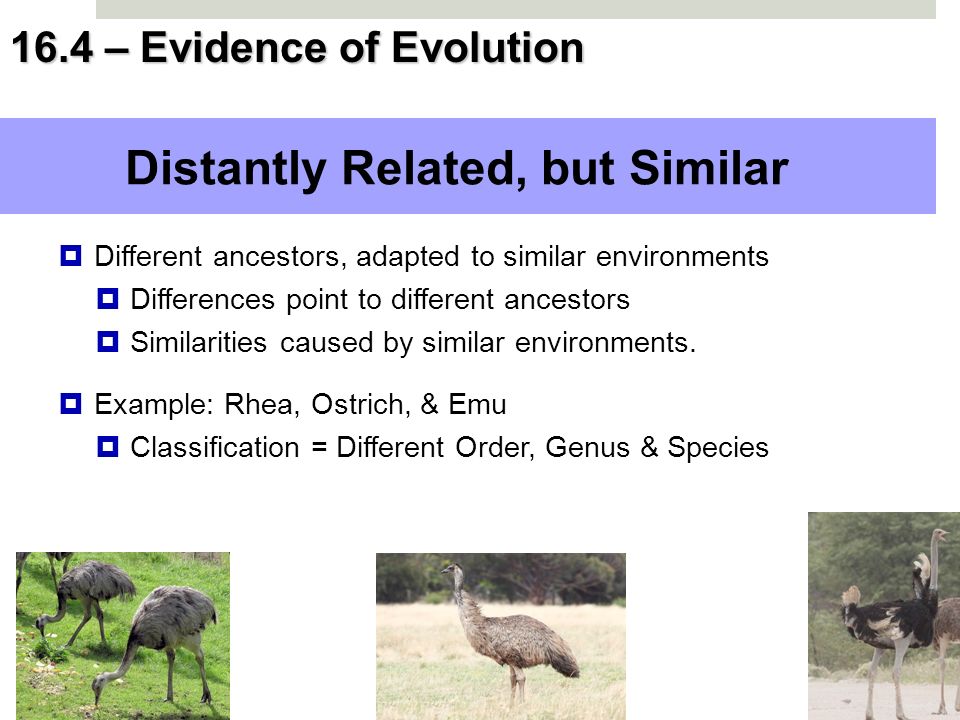 16.4 – Evidence of Evolution

Distantly Related, but Similar

Different ancestors, adapted to similar environments

Differences point to different ancestors

Similarities caused by similar environments.

Example: Rhea, Ostrich, & Emu

Classification = Different Order, Genus & Species